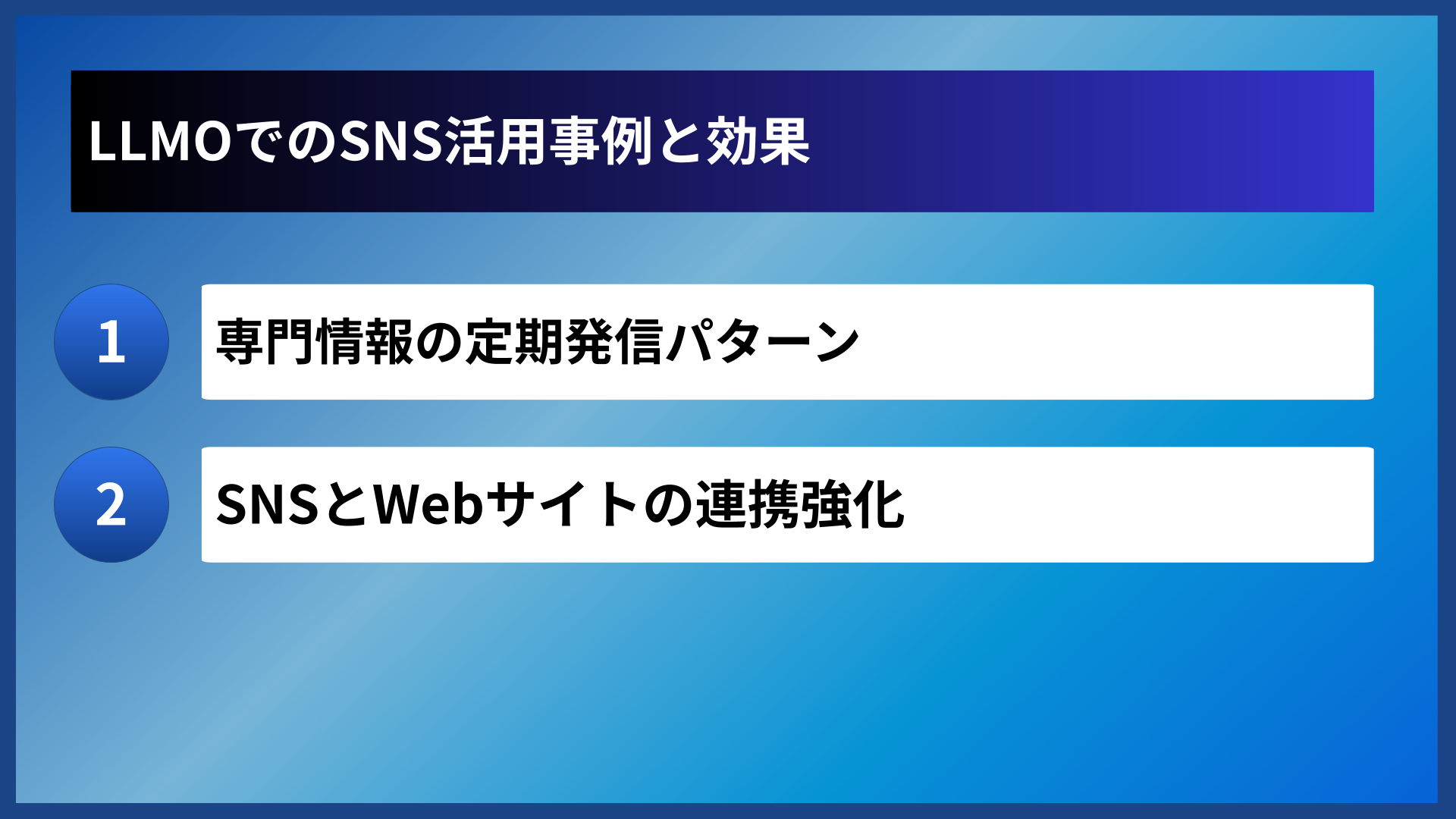 LLMOでのSNS活用事例と効果

1 専門情報の定期発信パターン

2 SNSとWebサイトの連携強化